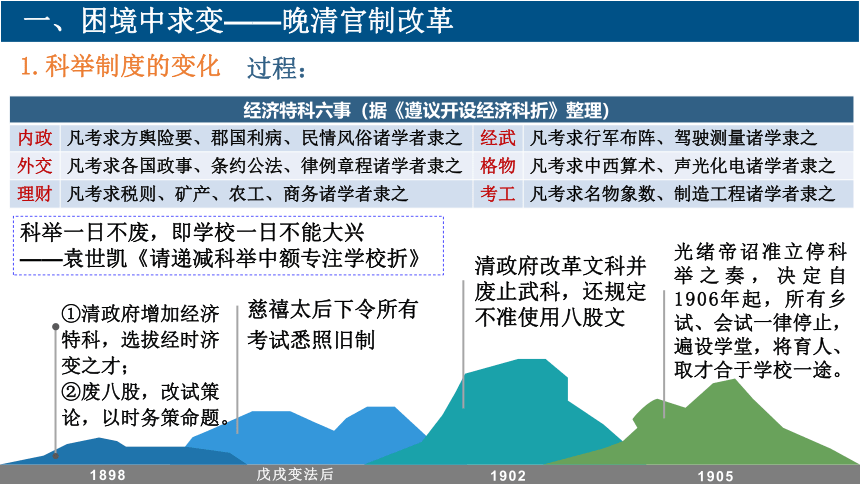 一、困境中求变——晚清官制改革

1. 科举制度的变化 过程：

| 经济特科六事（据《遵议开设经济科折》整理） | | | |
|---|---|---|---|
| 内政 | 凡考求方舆险要、郡国利病、民情风俗诸学者隶之 | 经武 | 凡考求行军布阵、驾驶测量诸学隶之 |
| 外交 | 凡考求各国政事、条约公法、律例章程诸学者隶之 | 格物 | 凡考求中西算术、声光化电诸学者隶之 |
| 理财 | 凡考求税则、矿产、农工、商务诸学者隶之 | 考工 | 凡考求名物象数、制造工程诸学者隶之 |

科举一日不废，即学校一日不能大兴
——袁世凯《请递减科举中额专注学校折》

①清政府增加经济特科，选拔经时济变之才；
②废八股，改试策论，以时务策命题。

慈禧太后下令所有考试悉照旧制

清政府改革文科并废止武科，还规定不准使用八股文

光绪帝诏准立停科举之奏，决定自1906年起，所有乡试、会试一律停止，遍设学堂，将育人、取才合于学校一途。

1898
戊戌变法后
1902
1905